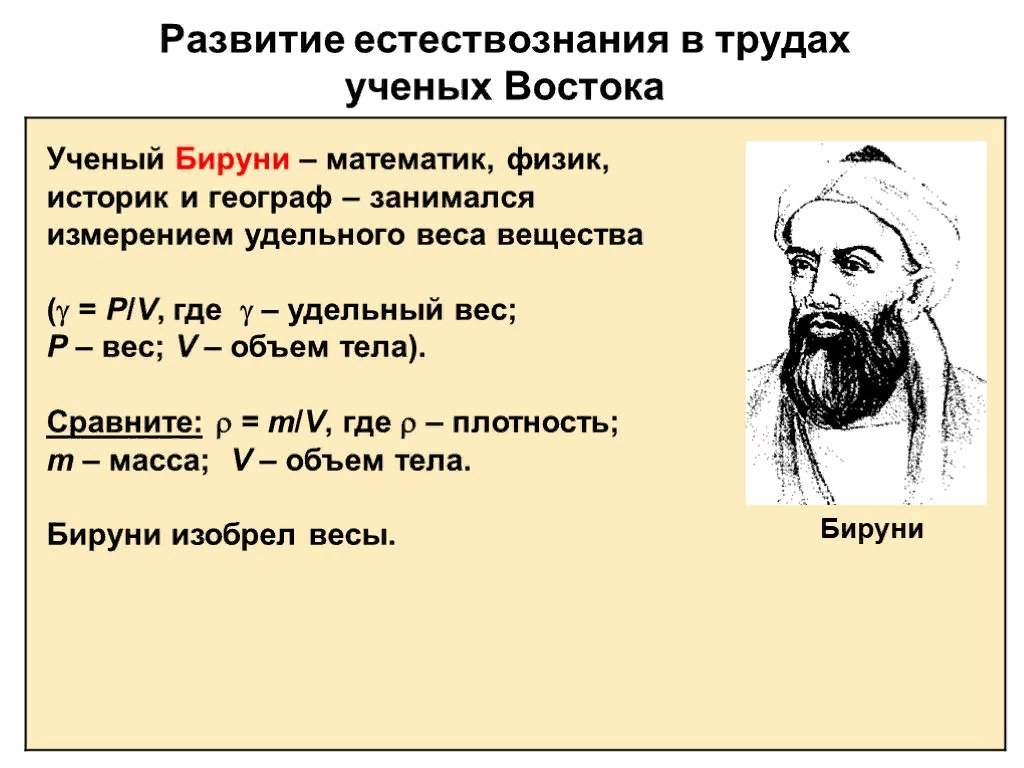 Развитие естествознания в трудах ученых Востока

Ученый Бируни – математик, физик, историк и географ – занимался измерением удельного веса вещества

($\gamma = P/V$, где $\gamma$ – удельный вес; $P$ – вес; $V$ – объем тела).

Сравните: $\rho = m/V$, где $\rho$ – плотность; $m$ – масса; $V$ – объем тела.

Бируни изобрел весы.

Бируни